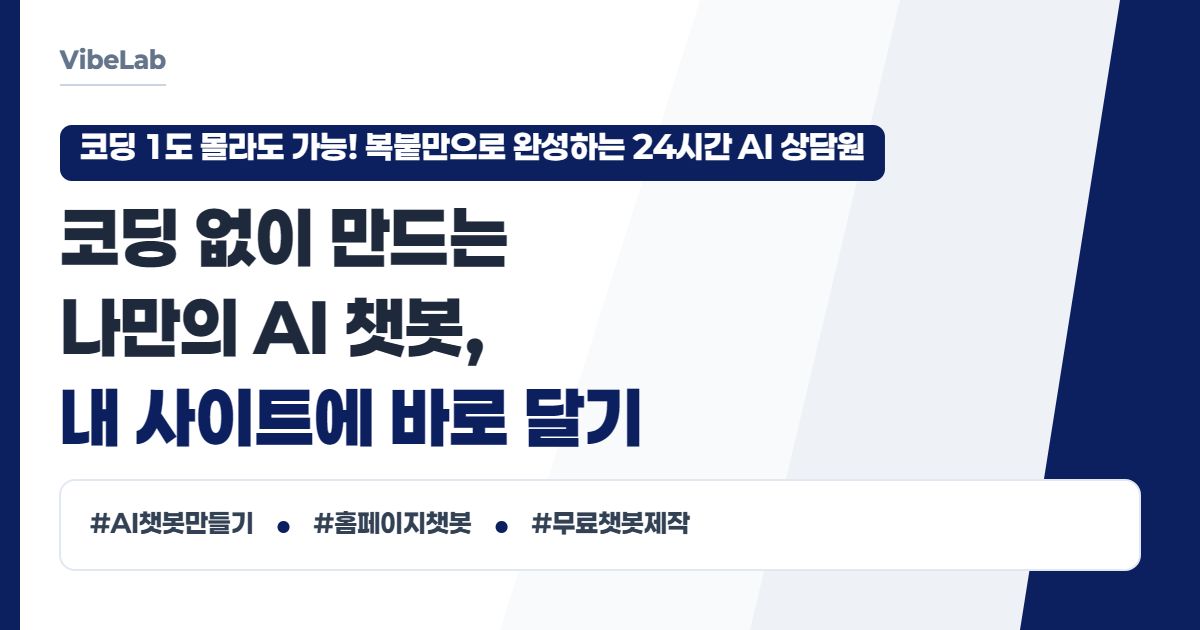 VibeLab

코딩 1도 몰라도 가능! 복붙만으로 완성하는 24시간 AI 상담원

코딩 없이 만드는
나만의 AI 챗봇,
내 사이트에 바로 달기

#AI챗봇만들기 • #홈페이지챗봇 • #무료챗봇제작